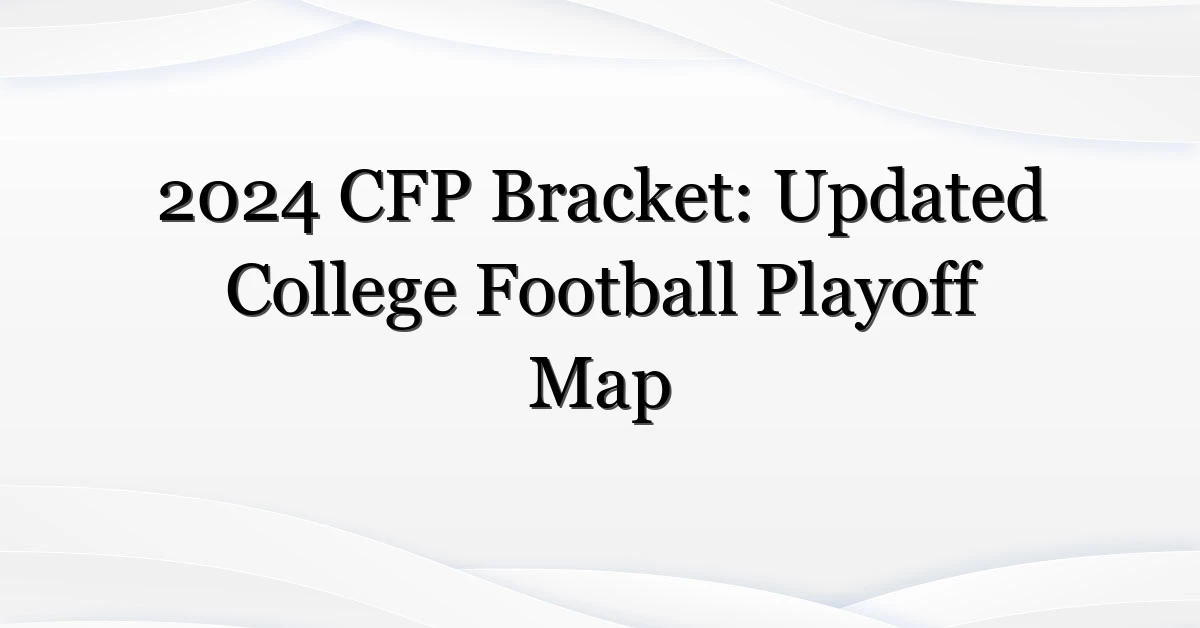 2024 CFP Bracket: Updated College Football Playoff Map